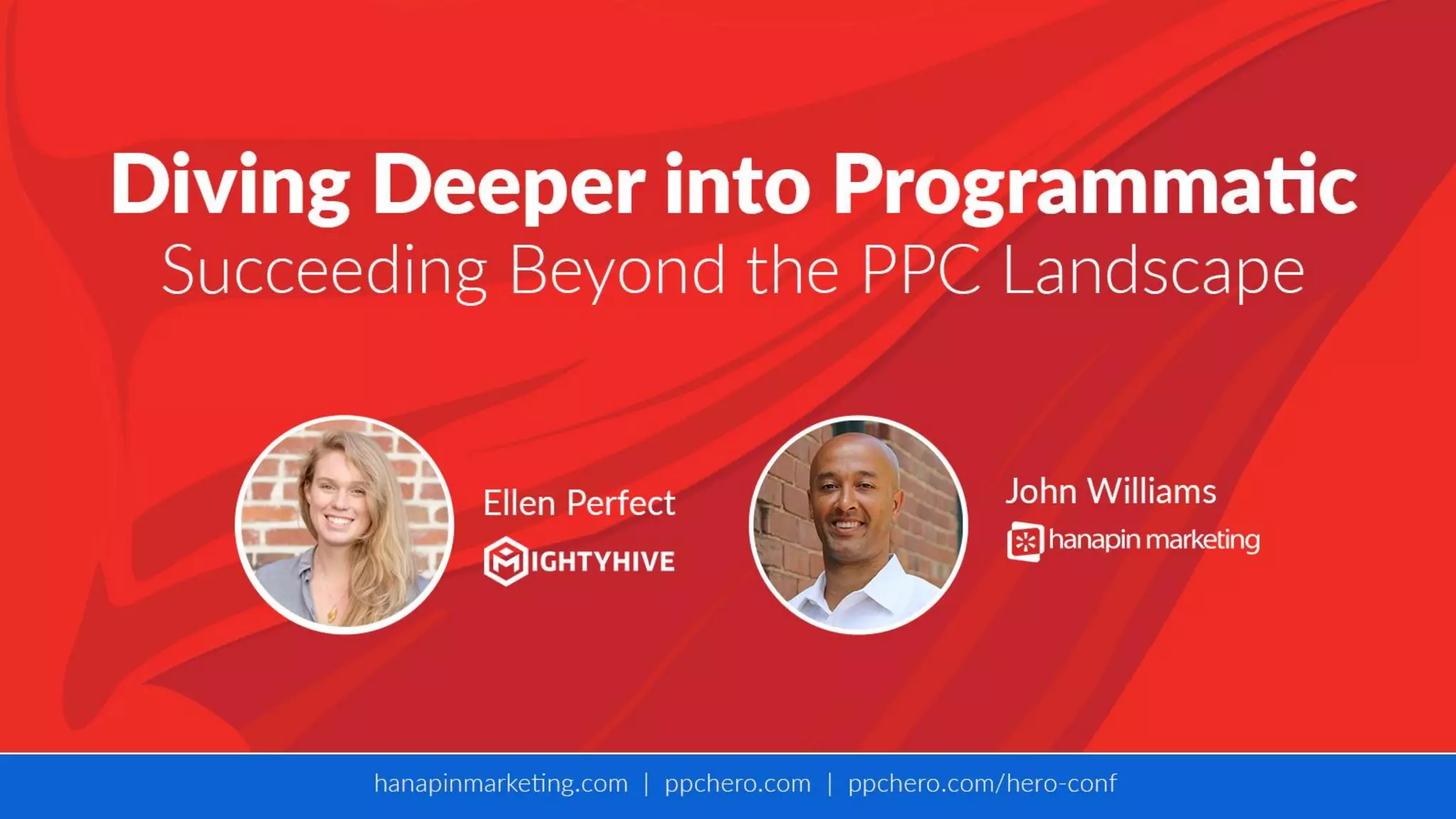 Diving Deeper into Programmatic
Succeeding Beyond the PPC Landscape

Ellen Perfect
MIGHTYHIVE

John Williams
hanapin marketing

hanapinmarketing.com | ppchero.com | ppchero.com/hero-conf